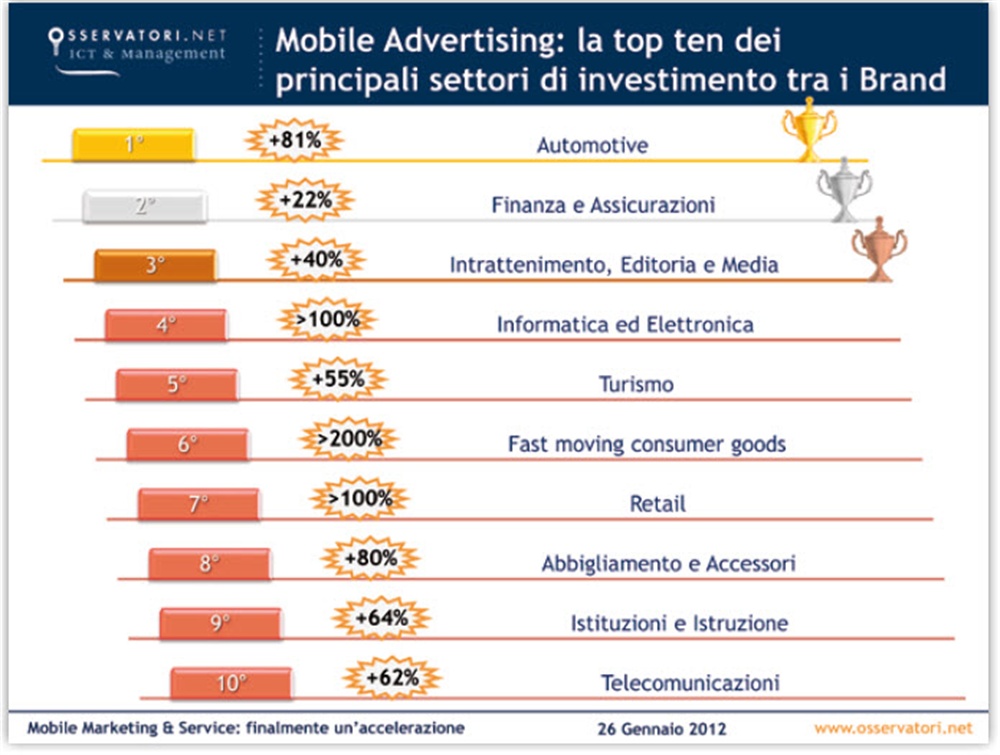 OSSERVATORI.NET
ICT & Management

Mobile Advertising: la top ten dei principali settori di investimento tra i Brand

1° +81% Automotive

2° +22% Finanza e Assicurazioni

3° +40% Intrattenimento, Editoria e Media

4° >100% Informatica ed Elettronica

5° +55% Turismo

6° >200% Fast moving consumer goods

7° >100% Retail

8° +80% Abbigliamento e Accessori

9° +64% Istituzioni e Istruzione

10° +62% Telecomunicazioni

Mobile Marketing & Service: finalmente un'accelerazione 26 Gennaio 2012 www.osservatori.net